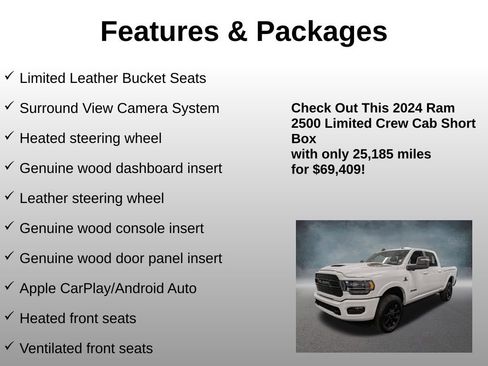 Features & Packages

✓ Limited Leather Bucket Seats
✓ Surround View Camera System
✓ Heated steering wheel
✓ Genuine wood dashboard insert
✓ Leather steering wheel
✓ Genuine wood console insert
✓ Genuine wood door panel insert
✓ Apple CarPlay/Android Auto
✓ Heated front seats
✓ Ventilated front seats

Check Out This 2024 Ram 2500 Limited Crew Cab Short Box
with only 25,185 miles
for $69,409!